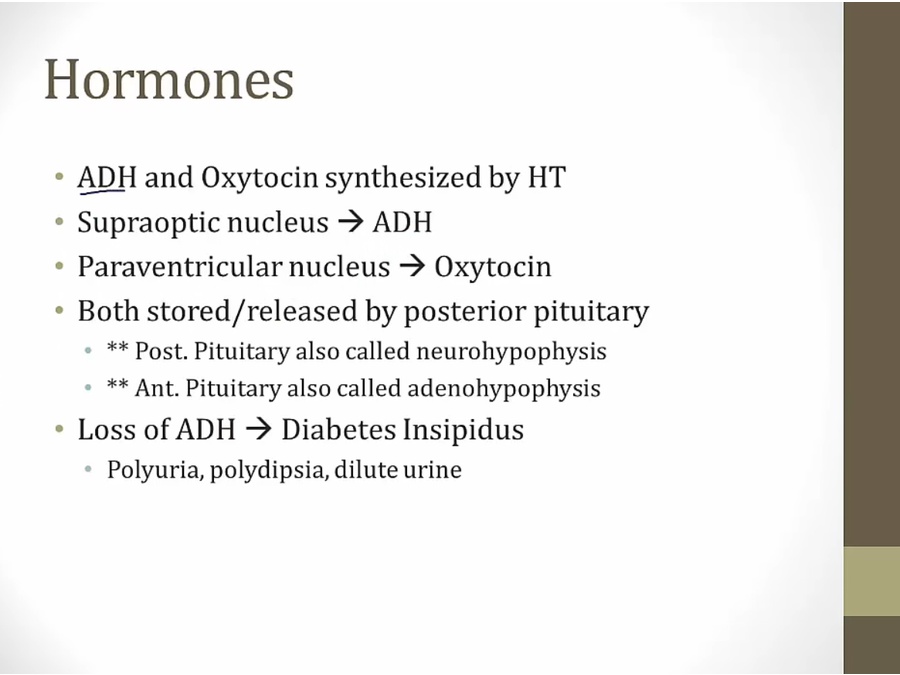 Hormones

• ADH and Oxytocin synthesized by HT
• Supraoptic nucleus → ADH
• Paraventricular nucleus → Oxytocin
• Both stored/released by posterior pituitary
  • ** Post. Pituitary also called neurohypophysis
  • ** Ant. Pituitary also called adenohypophysis
• Loss of ADH → Diabetes Insipidus
  • Polyuria, polydipsia, dilute urine